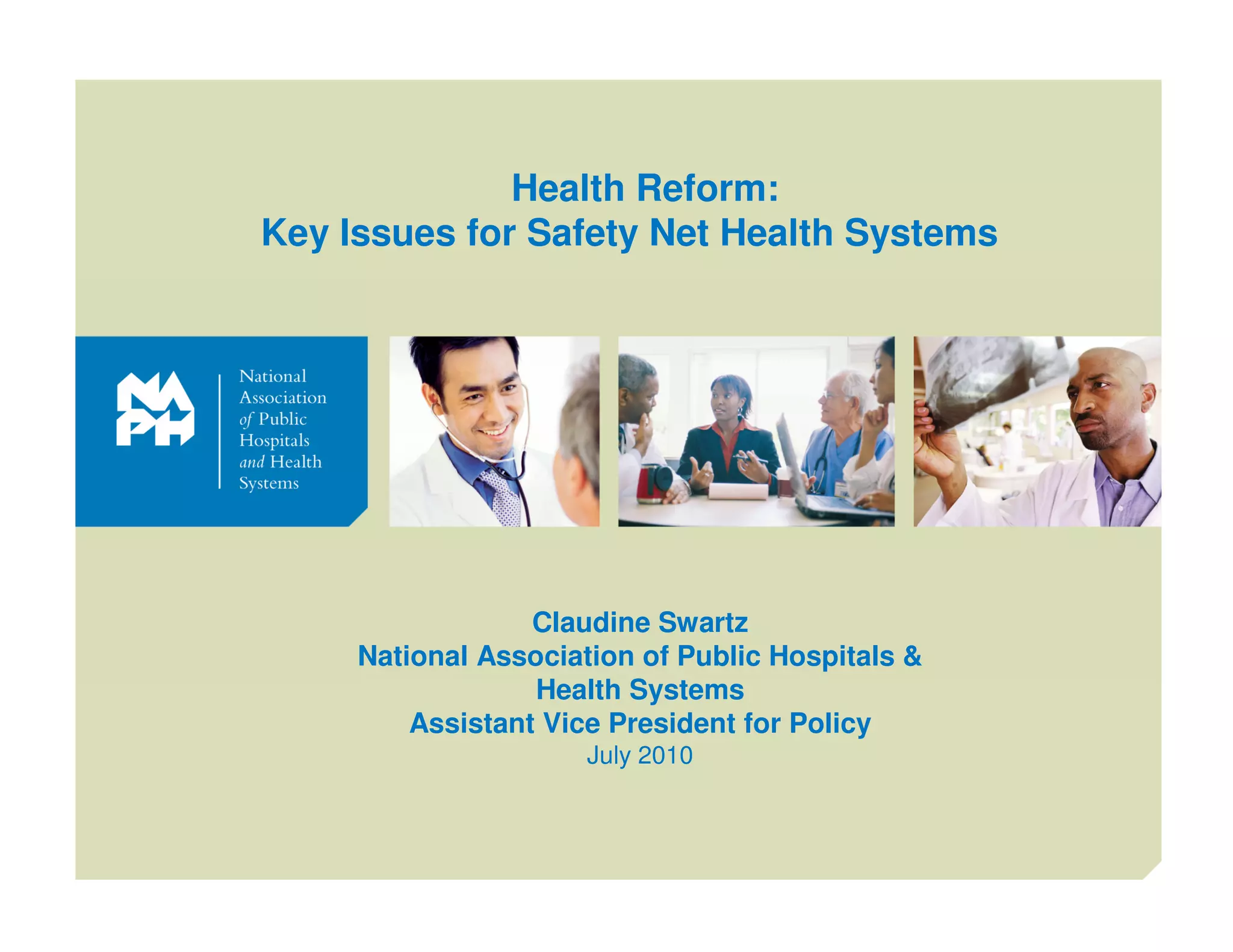 Health Reform:
Key Issues for Safety Net Health Systems

NAPH

National Association of Public Hospitals and Health Systems

Claudine Swartz
National Association of Public Hospitals & Health Systems
Assistant Vice President for Policy
July 2010